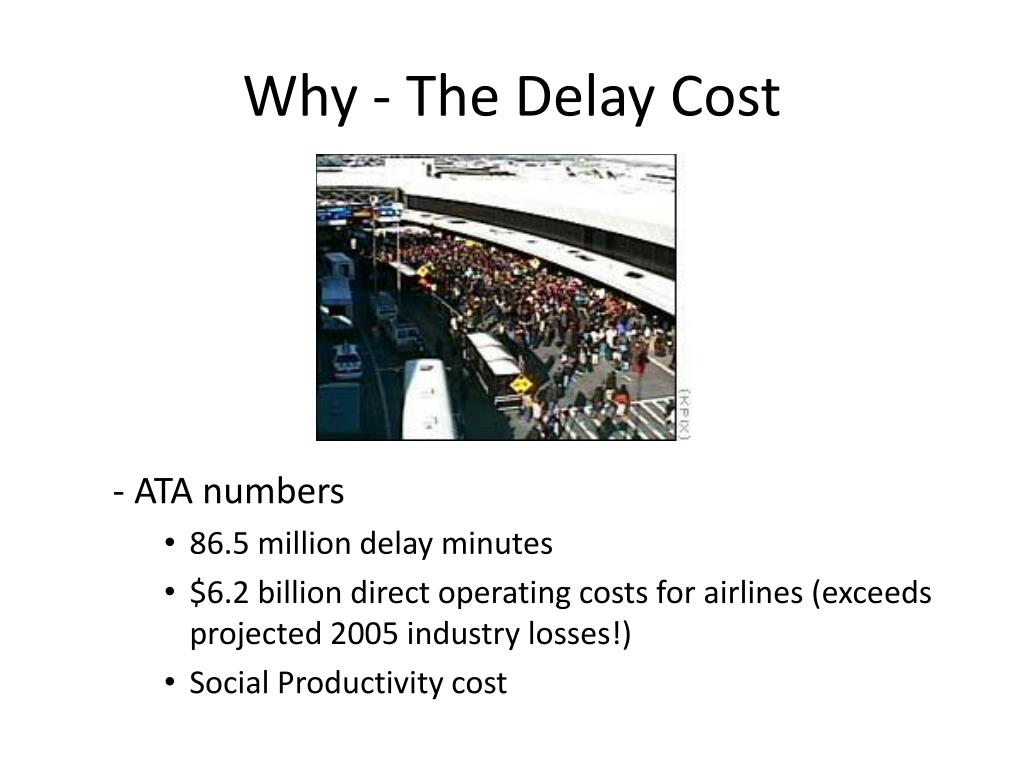 Why - The Delay Cost

(KPIX)

- ATA numbers

• 86.5 million delay minutes

• \$6.2 billion direct operating costs for airlines (exceeds projected 2005 industry losses!)

• Social Productivity cost